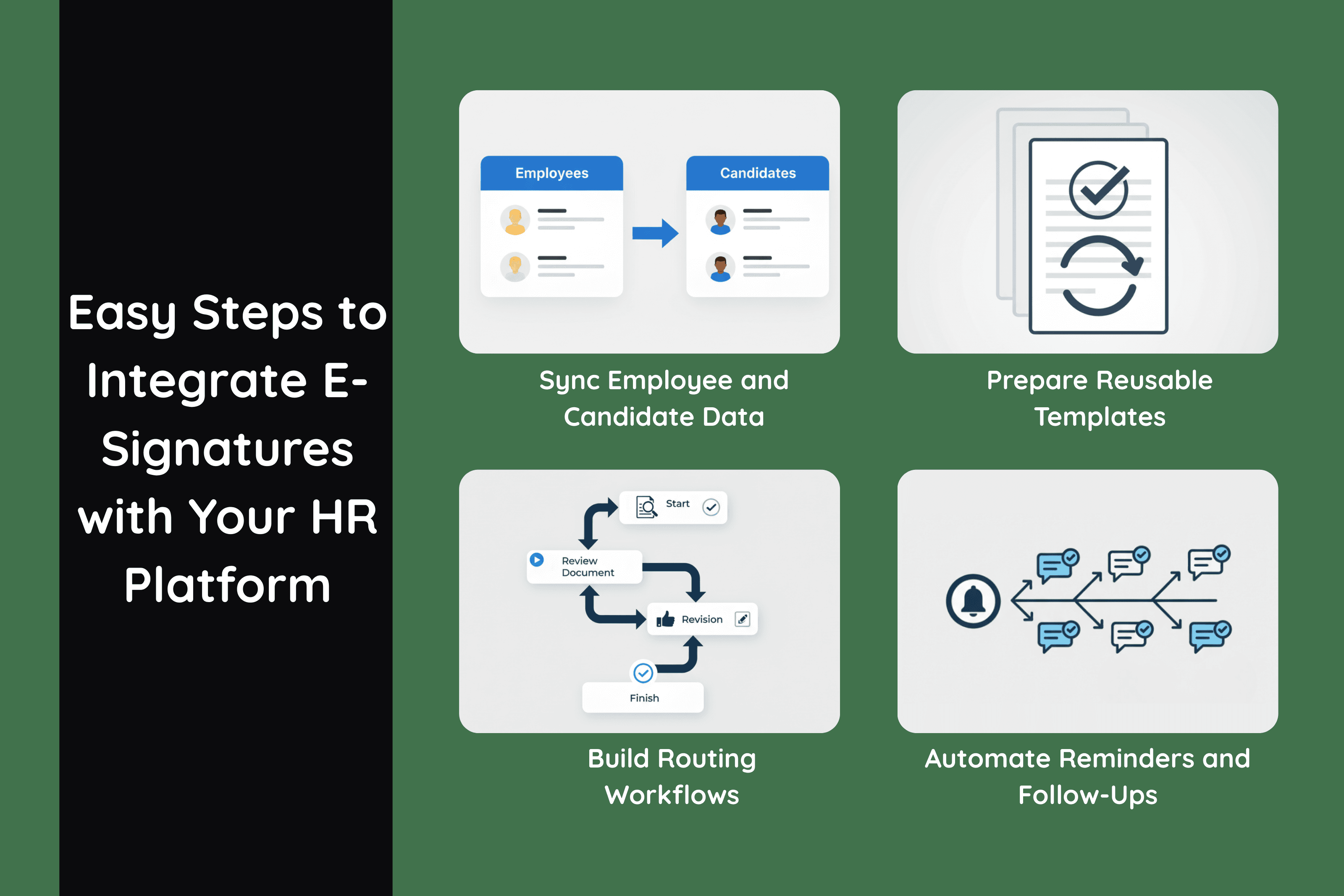 Easy Steps to Integrate E-Signatures with Your HR Platform

Employees

Candidates

Sync Employee and Candidate Data

Prepare Reusable Templates

Start

Review Document

Revision

Finish

Build Routing Workflows

Automate Reminders and Follow-Ups